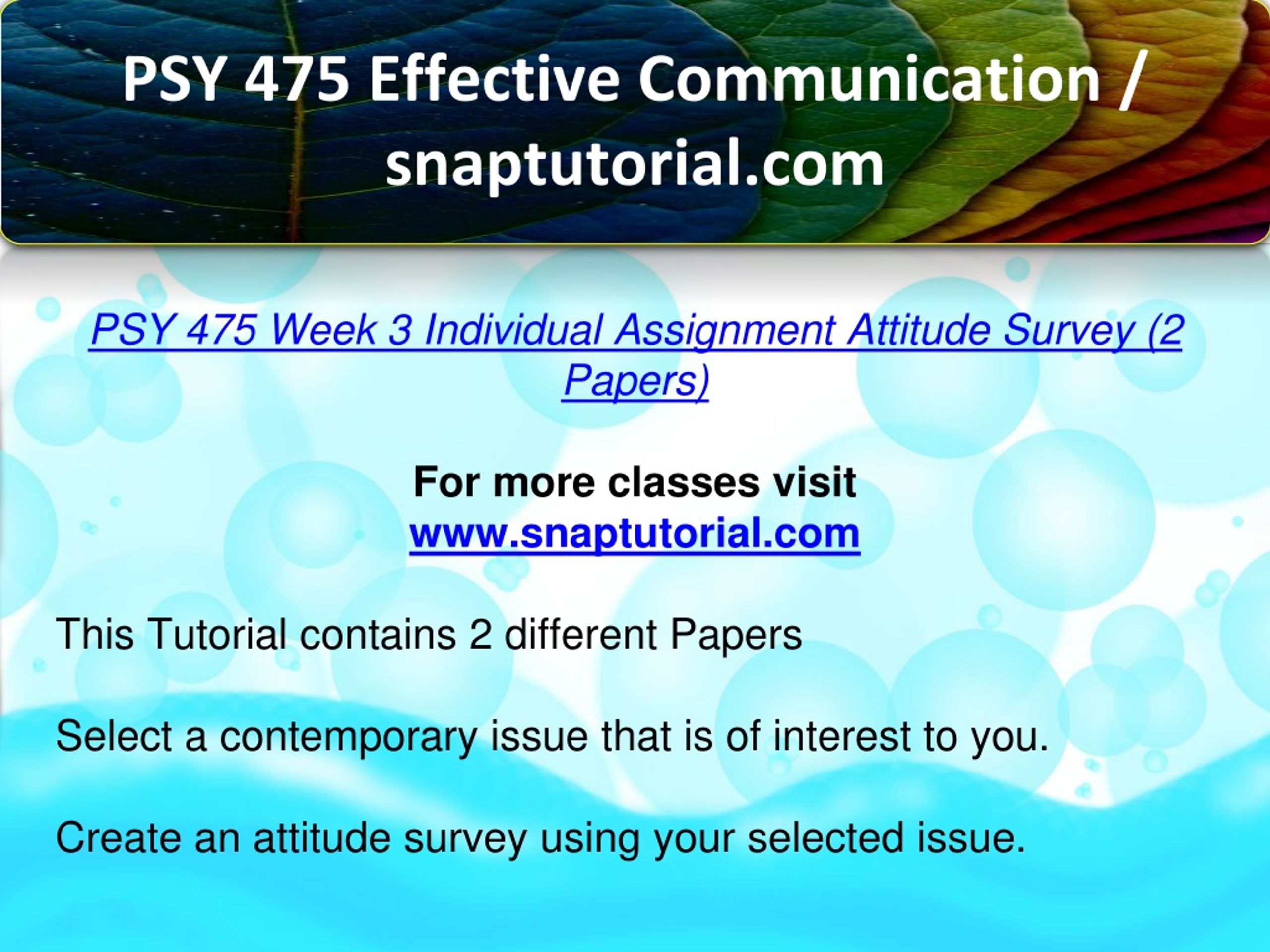 PSY 475 Effective Communication / snaptutorial.com

PSY 475 Week 3 Individual Assignment Attitude Survey (2 Papers)

For more classes visit
www.snaptutorial.com

This Tutorial contains 2 different Papers

Select a contemporary issue that is of interest to you.

Create an attitude survey using your selected issue.